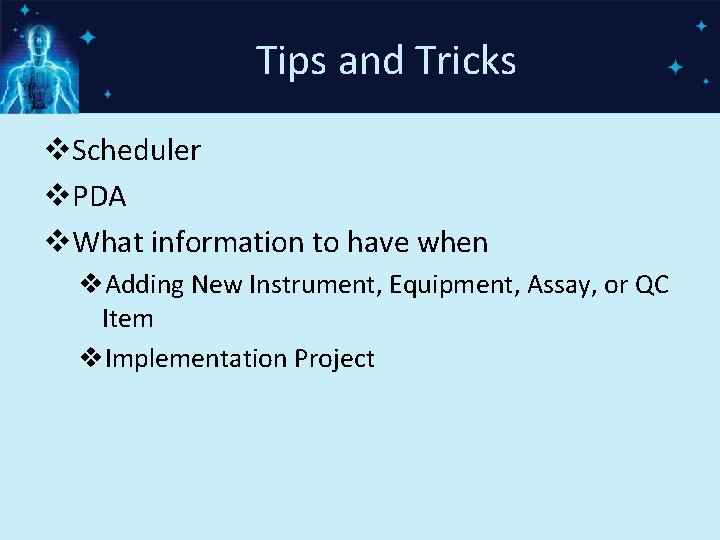 Tips and Tricks

❖Scheduler

❖PDA

❖What information to have when

❖Adding New Instrument, Equipment, Assay, or QC Item

❖Implementation Project